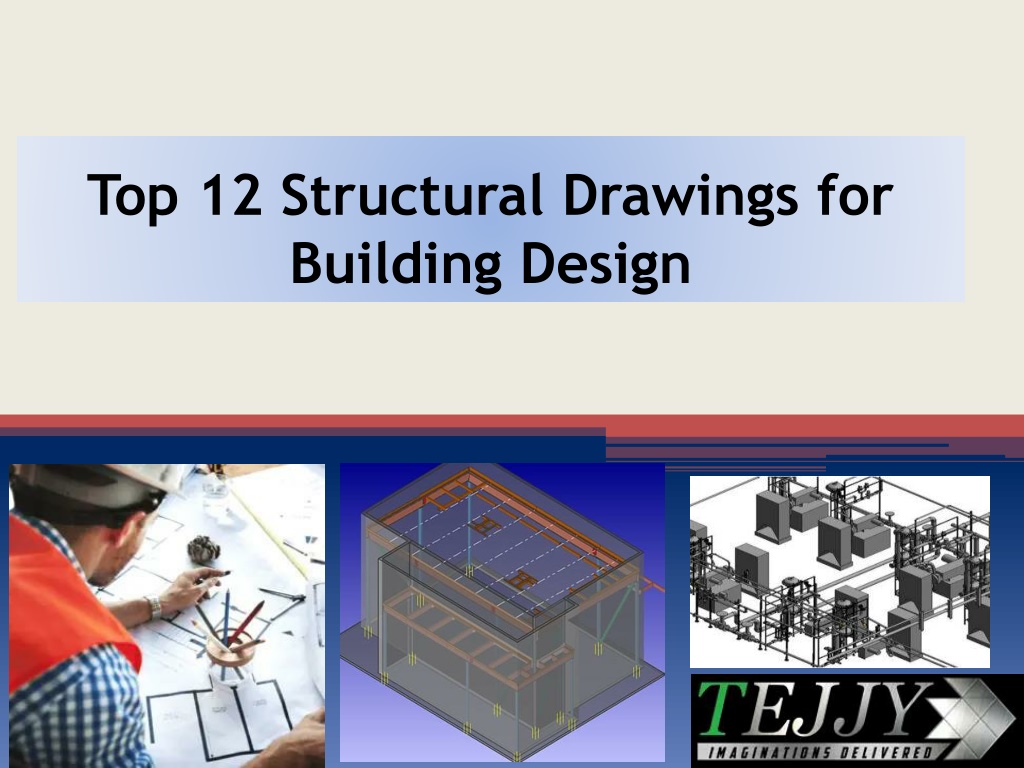 Top 12 Structural Drawings for Building Design

TEJJY
IMAGINATIONS DELIVERED